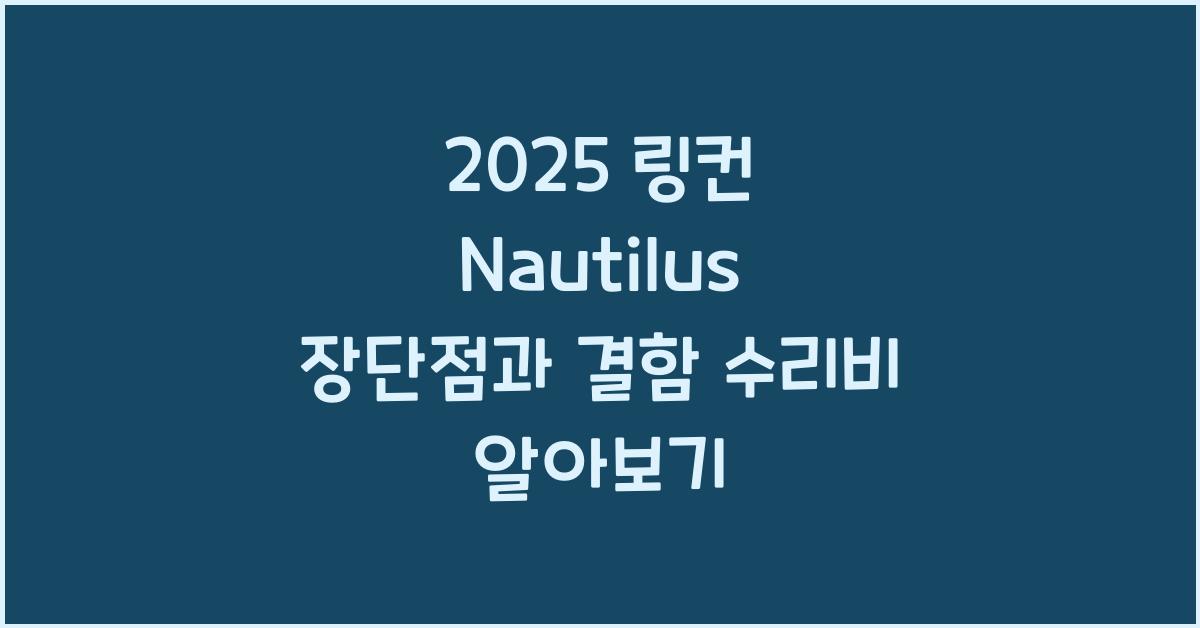 2025 링컨 Nautilus 장단점과 결함 수리비 알아보기